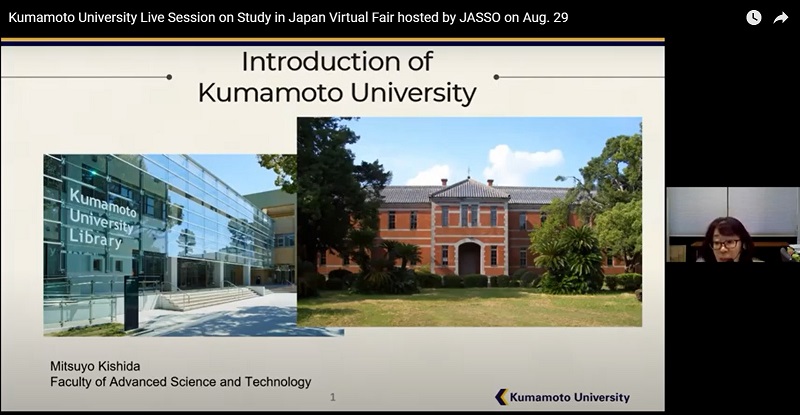 Kumamoto University Live Session on Study in Japan Virtual Fair hosted by JASSO on Aug. 29

Introduction of Kumamoto University

Kumamoto University Library

Mitsuyo Kishida
Faculty of Advanced Science and Technology

1

Kumamoto University